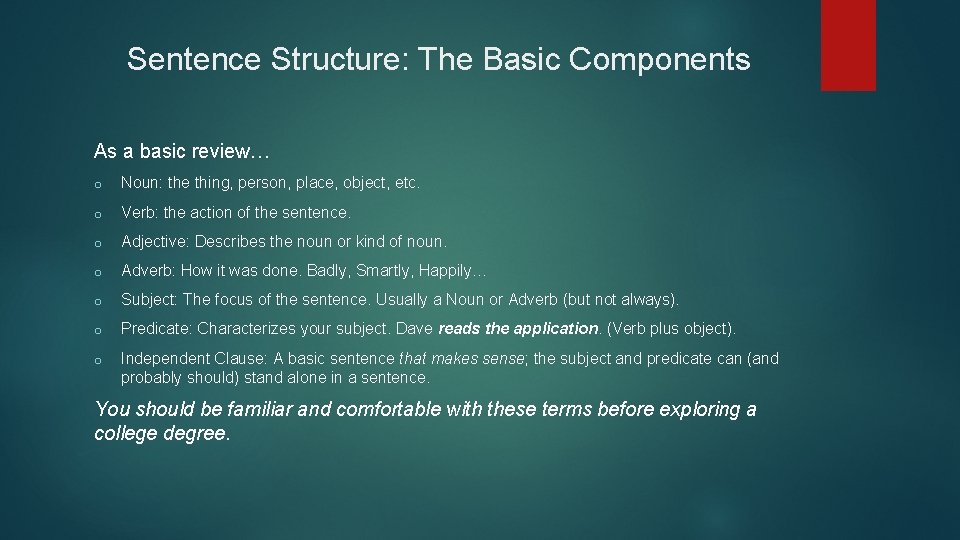 Sentence Structure: The Basic Components

As a basic review…

o Noun: the thing, person, place, object, etc.

o Verb: the action of the sentence.

o Adjective: Describes the noun or kind of noun.

o Adverb: How it was done. Badly, Smartly, Happily…

o Subject: The focus of the sentence. Usually a Noun or Adverb (but not always).

o Predicate: Characterizes your subject. Dave reads the application. (Verb plus object).

o Independent Clause: A basic sentence that makes sense; the subject and predicate can (and probably should) stand alone in a sentence.

You should be familiar and comfortable with these terms before exploring a college degree.